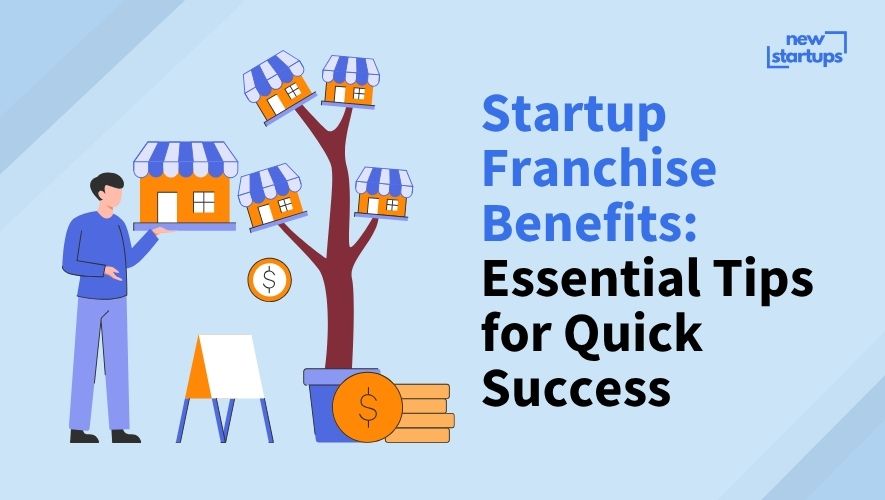 new startups

Startup Franchise Benefits: Essential Tips for Quick Success

$

$